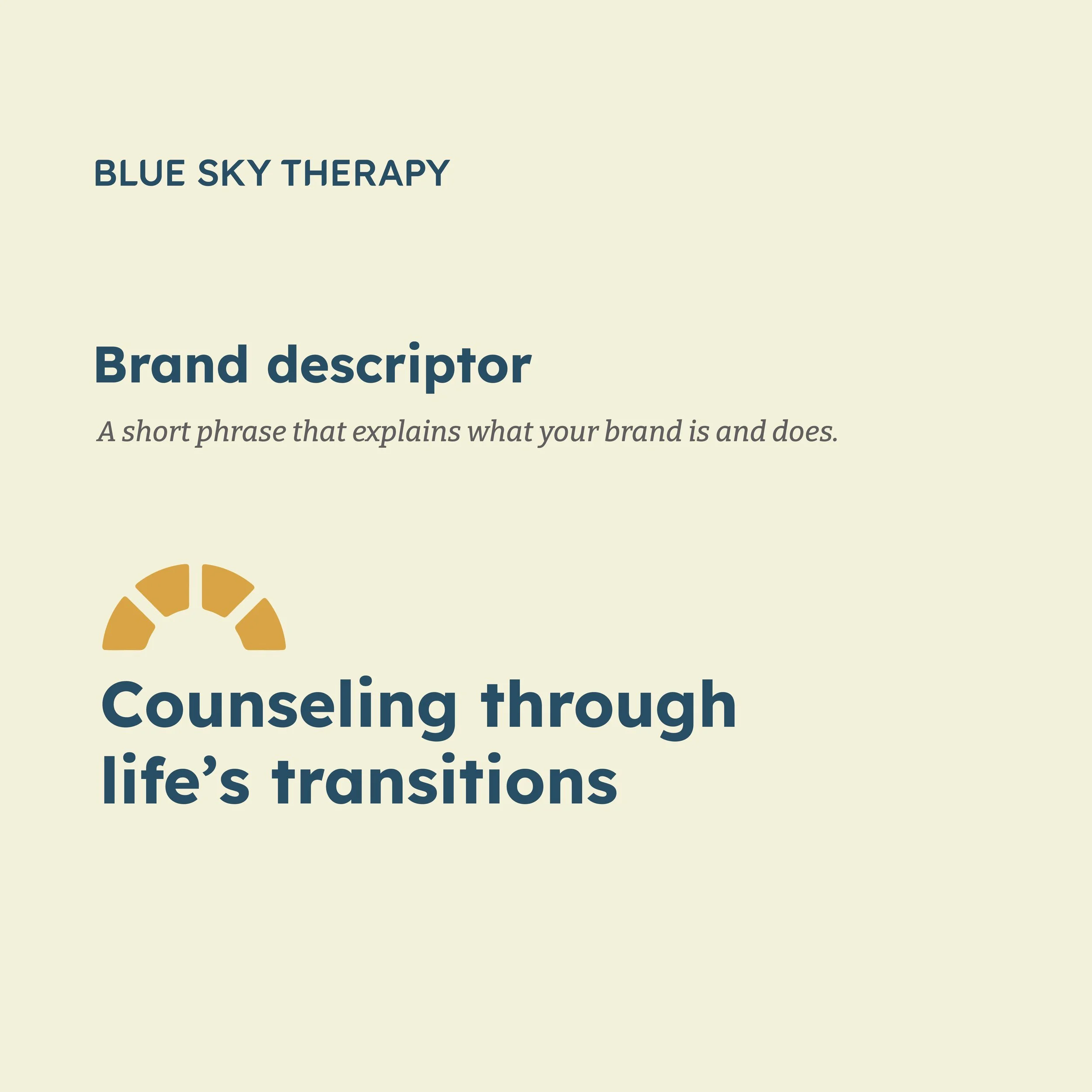 BLUE SKY THERAPY

Brand descriptor

A short phrase that explains what your brand is and does.

Counseling through life’s transitions